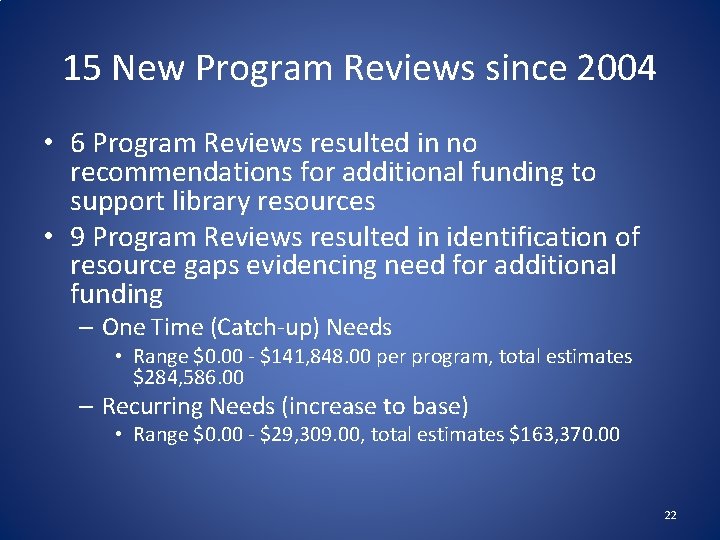 15 New Program Reviews since 2004

• 6 Program Reviews resulted in no recommendations for additional funding to support library resources
• 9 Program Reviews resulted in identification of resource gaps evidencing need for additional funding
– One Time (Catch-up) Needs
• Range \$0.00 - \$141,848.00 per program, total estimates \$284,586.00
– Recurring Needs (increase to base)
• Range \$0.00 - \$29,309.00, total estimates \$163,370.00

22